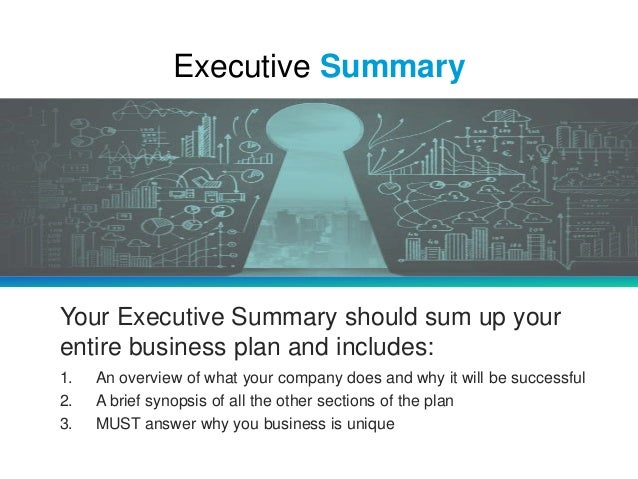 Executive Summary

Your Executive Summary should sum up your entire business plan and includes:

1. An overview of what your company does and why it will be successful
2. A brief synopsis of all the other sections of the plan
3. MUST answer why you business is unique